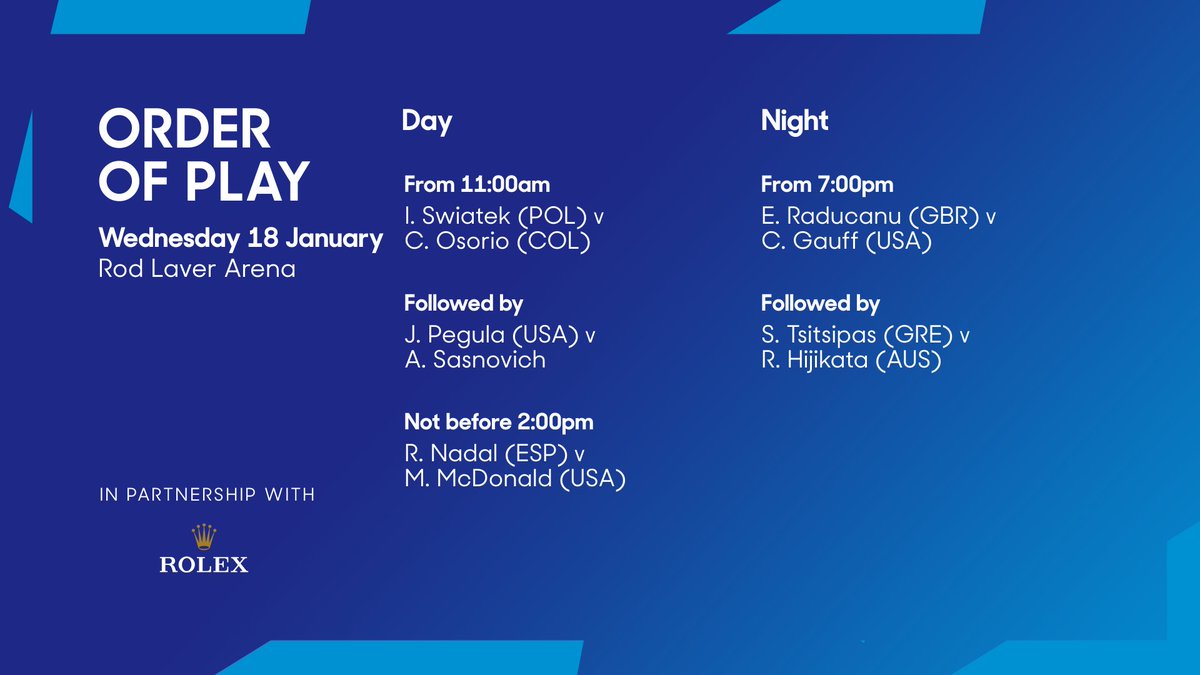 ORDER OF PLAY

Wednesday 18 January
Rod Laver Arena

IN PARTNERSHIP WITH

ROLEX

Day

From 11:00am
I. Swiatek (POL) v
C. Osorio (COL)

Followed by
J. Pegula (USA) v
A. Sasnovich

Not before 2:00pm
R. Nadal (ESP) v
M. McDonald (USA)

Night

From 7:00pm
E. Raducanu (GBR) v
C. Gauff (USA)

Followed by
S. Tsitsipas (GRE) v
R. Hijikata (AUS)